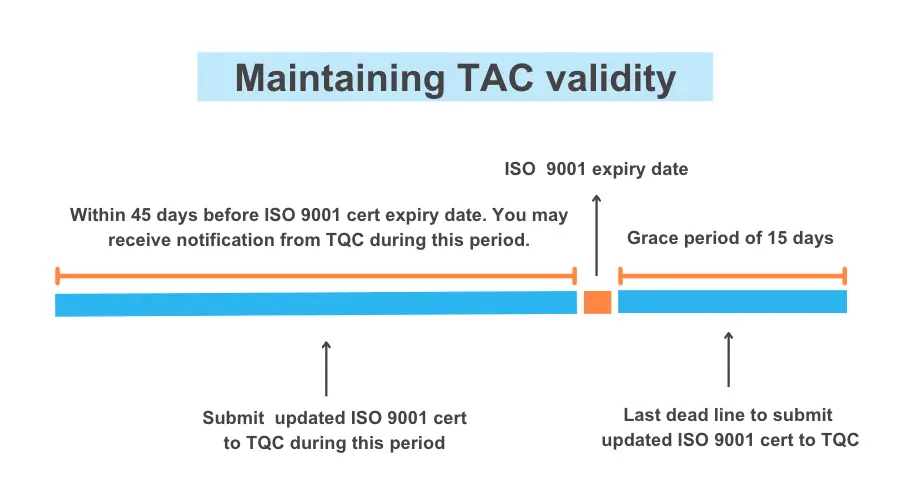 Maintaining TAC validity

ISO 9001 expiry date

Within 45 days before ISO 9001 cert expiry date. You may receive notification from TQC during this period.

Grace period of 15 days

Submit updated ISO 9001 cert to TQC during this period

Last dead line to submit updated ISO 9001 cert to TQC